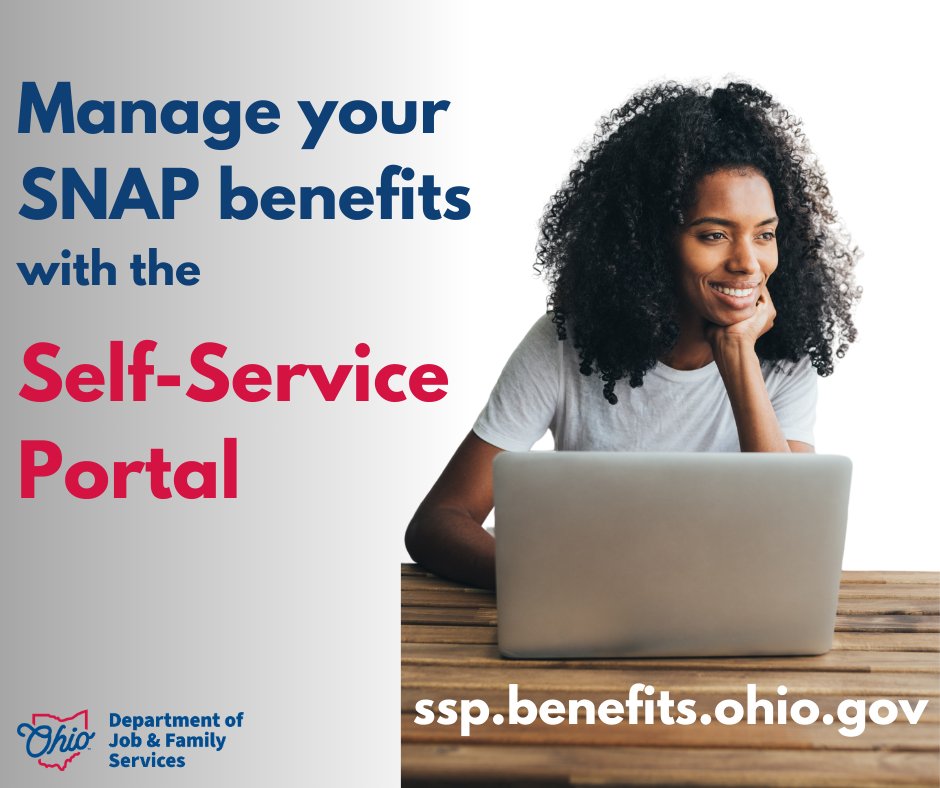 Manage your SNAP benefits with the

Self-Service Portal

Ohio Department of Job & Family Services

ssp.benefits.ohio.gov